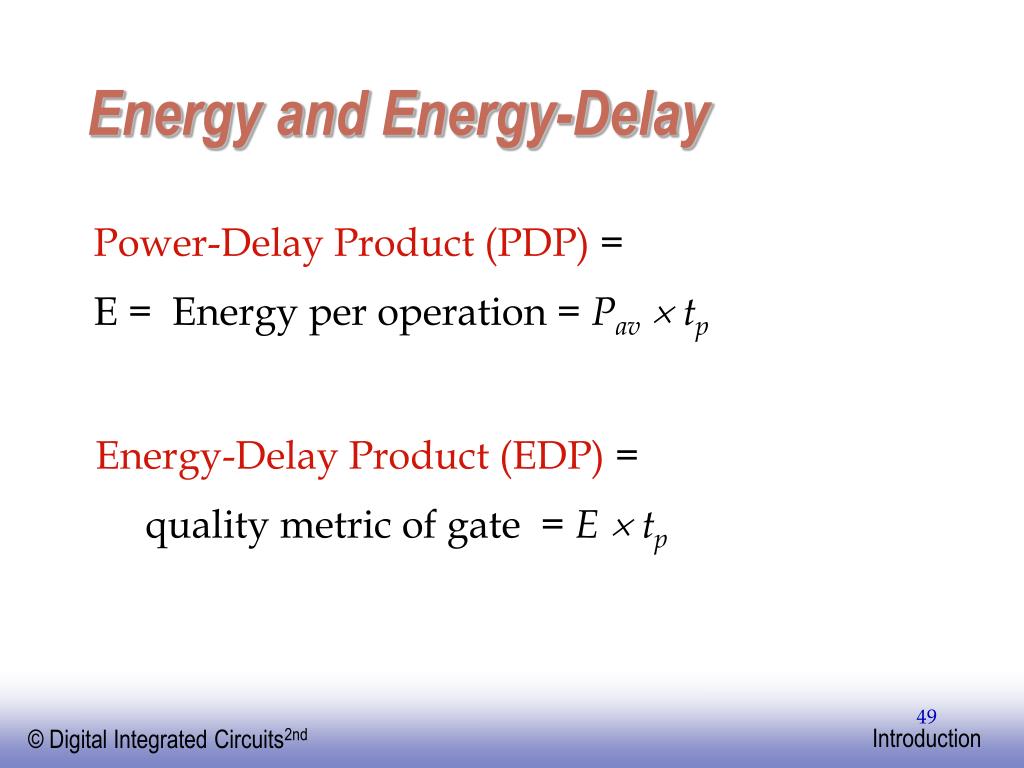 Energy and Energy-Delay

Power-Delay Product (PDP) =

E = Energy per operation = $P_{av} \times t_p$

Energy-Delay Product (EDP) =

quality metric of gate = $E \times t_p$

49

© Digital Integrated Circuits$^{2nd}$

Introduction